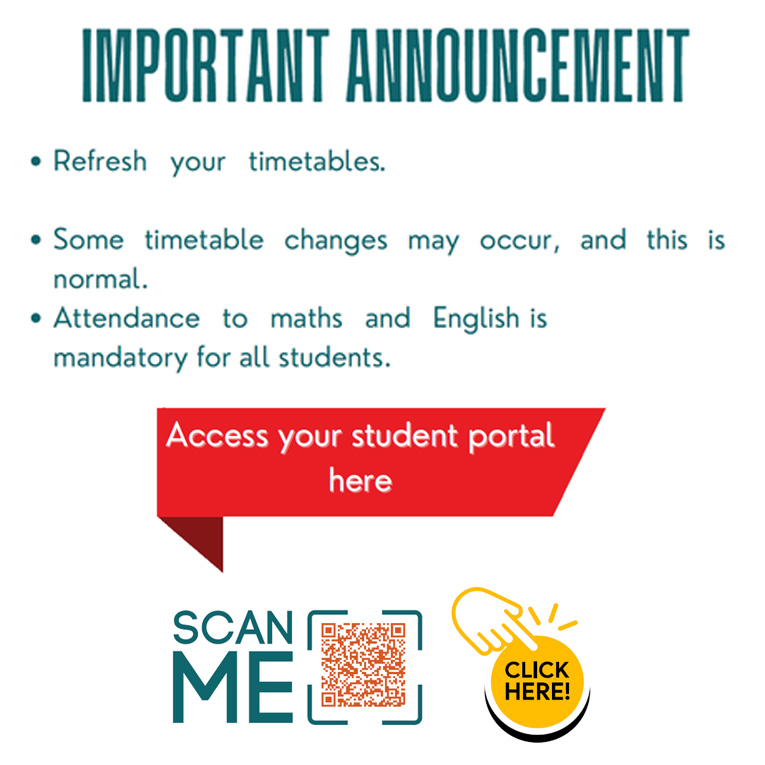 IMPORTANT ANNOUNCEMENT

• Refresh your timetables.

• Some timetable changes may occur, and this is normal.
• Attendance to maths and English is mandatory for all students.

Access your student portal here

SCAN ME

CLICK HERE!